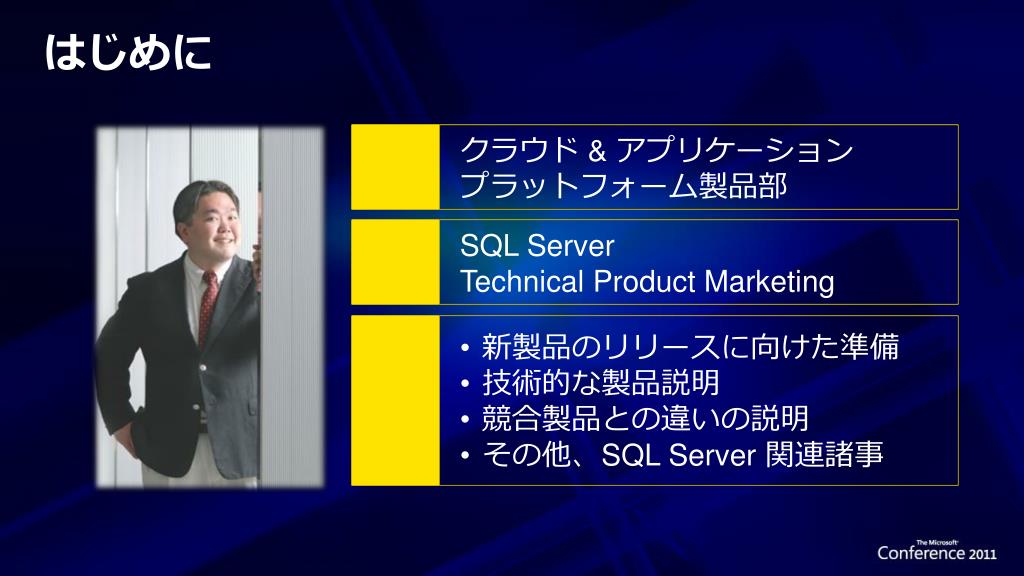 はじめに

クラウド & アプリケーション
プラットフォーム製品部

SQL Server
Technical Product Marketing

• 新製品のリリースに向けた準備
• 技術的な製品説明
• 競合製品との違いの説明
• その他、SQL Server 関連諸事

The Microsoft
Conference 2011